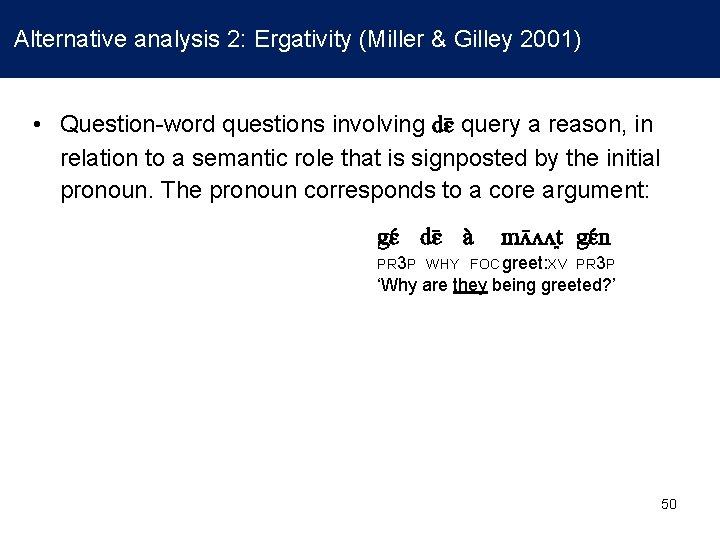 Alternative analysis 2: Ergativity (Miller & Gilley 2001)

• Question-word questions involving dɛ̄ query a reason, in relation to a semantic role that is signposted by the initial pronoun. The pronoun corresponds to a core argument:

gɛ́ dɛ̄ à mʌ̄ʌʌt̪ gɛ́n
PR3P WHY FOC greet:XV PR3P
'Why are they being greeted?'

50